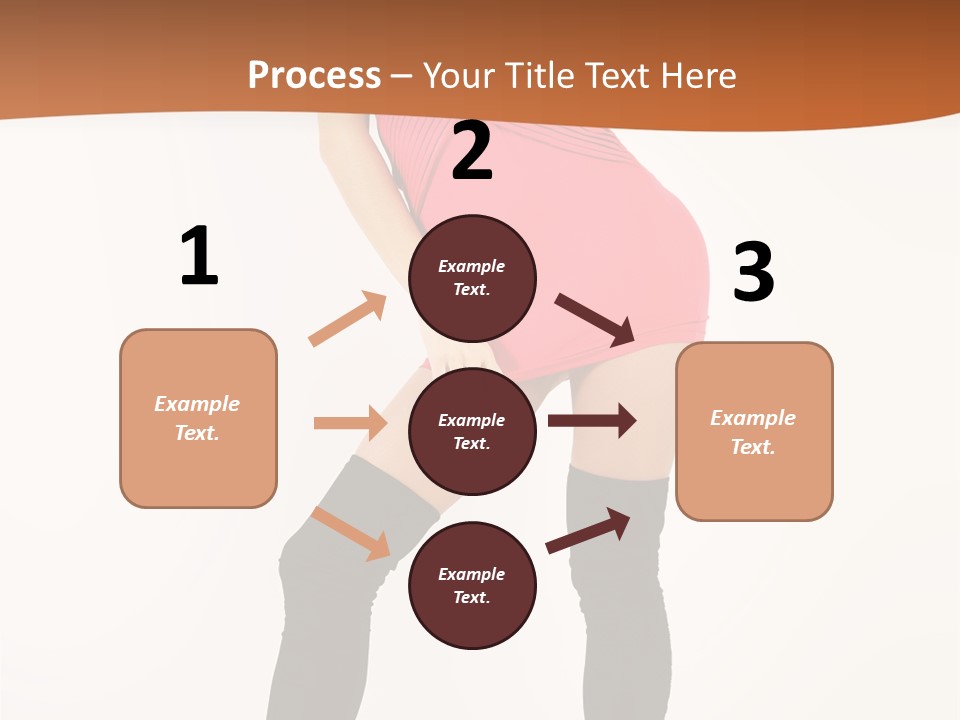 Process – Your Title Text Here

1

Example Text.

2

Example Text.

Example Text.

Example Text.

3

Example Text.